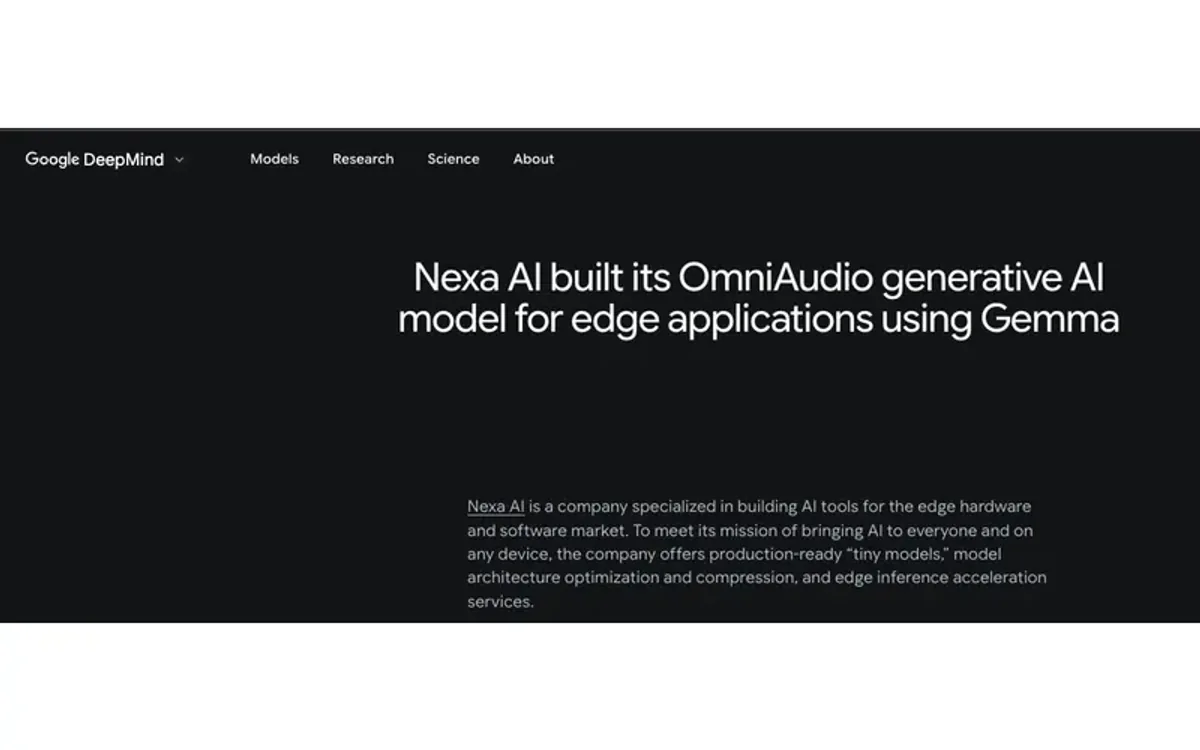 Google DeepMind

Models Research Science About

Nexa AI built its OmniAudio generative AI model for edge applications using Gemma

Nexa AI is a company specialized in building AI tools for the edge hardware and software market. To meet its mission of bringing AI to everyone and on any device, the company offers production-ready "tiny models," model architecture optimization and compression, and edge inference acceleration services.